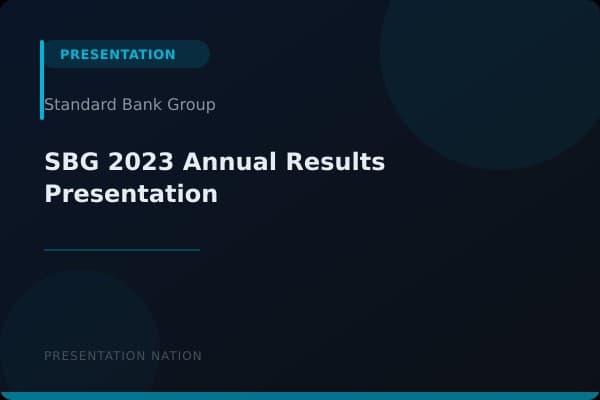 PRESENTATION

Standard Bank Group

SBG 2023 Annual Results Presentation

PRESENTATION NATION